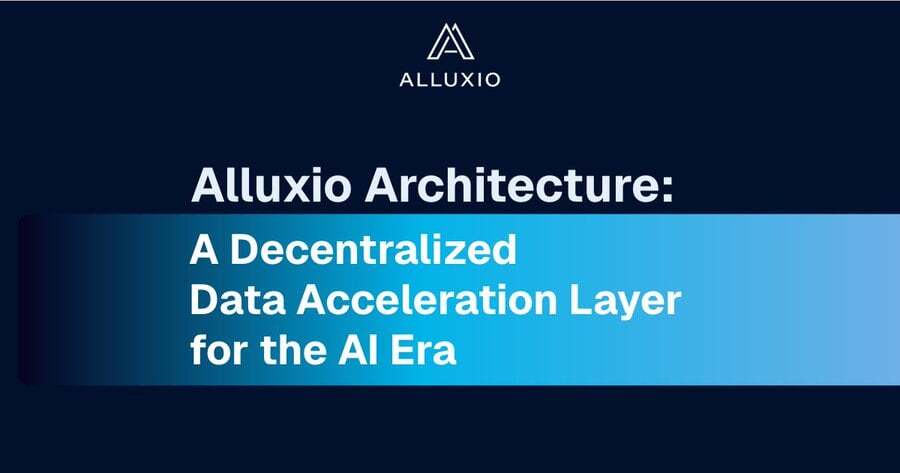 ALLUXIO

Alluxio Architecture:
A Decentralized Data Acceleration Layer for the AI Era